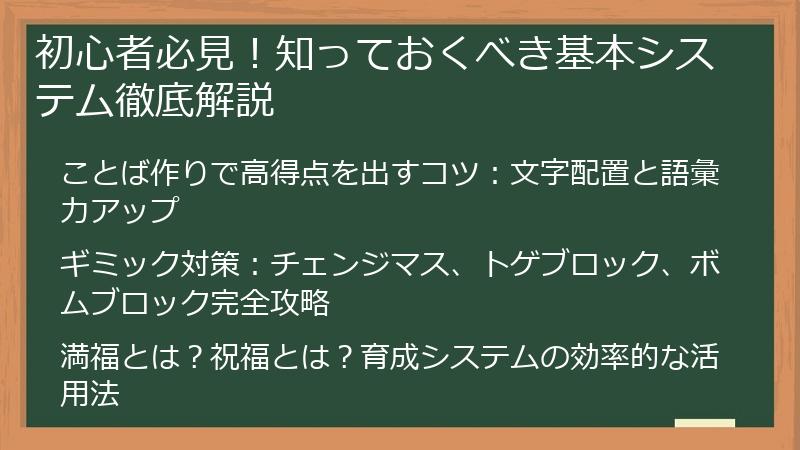 初心者必見！知っておくべき基本システム徹底解説

ことば作りで高得点を出すコツ：文字配置と語彙力アップ

ギミック対策：チェンジマス、トゲブロック、ボムブロック完全攻略

満福とは？祝福とは？育成システムの効率的な活用法